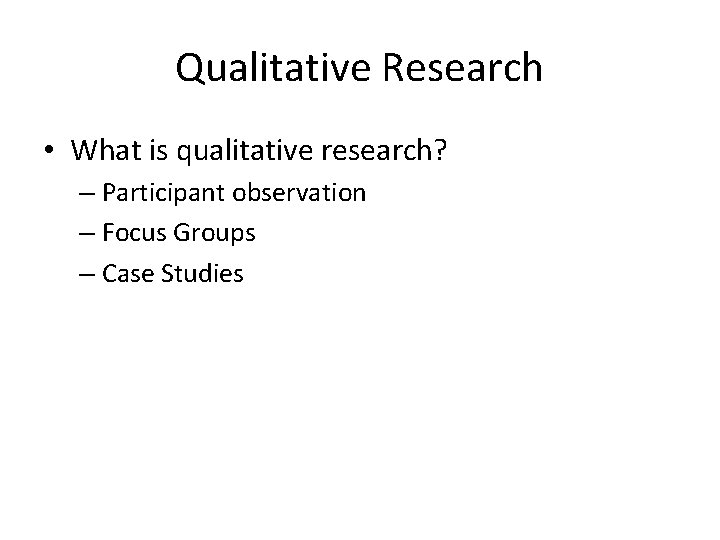 Qualitative Research

• What is qualitative research?
– Participant observation
– Focus Groups
– Case Studies